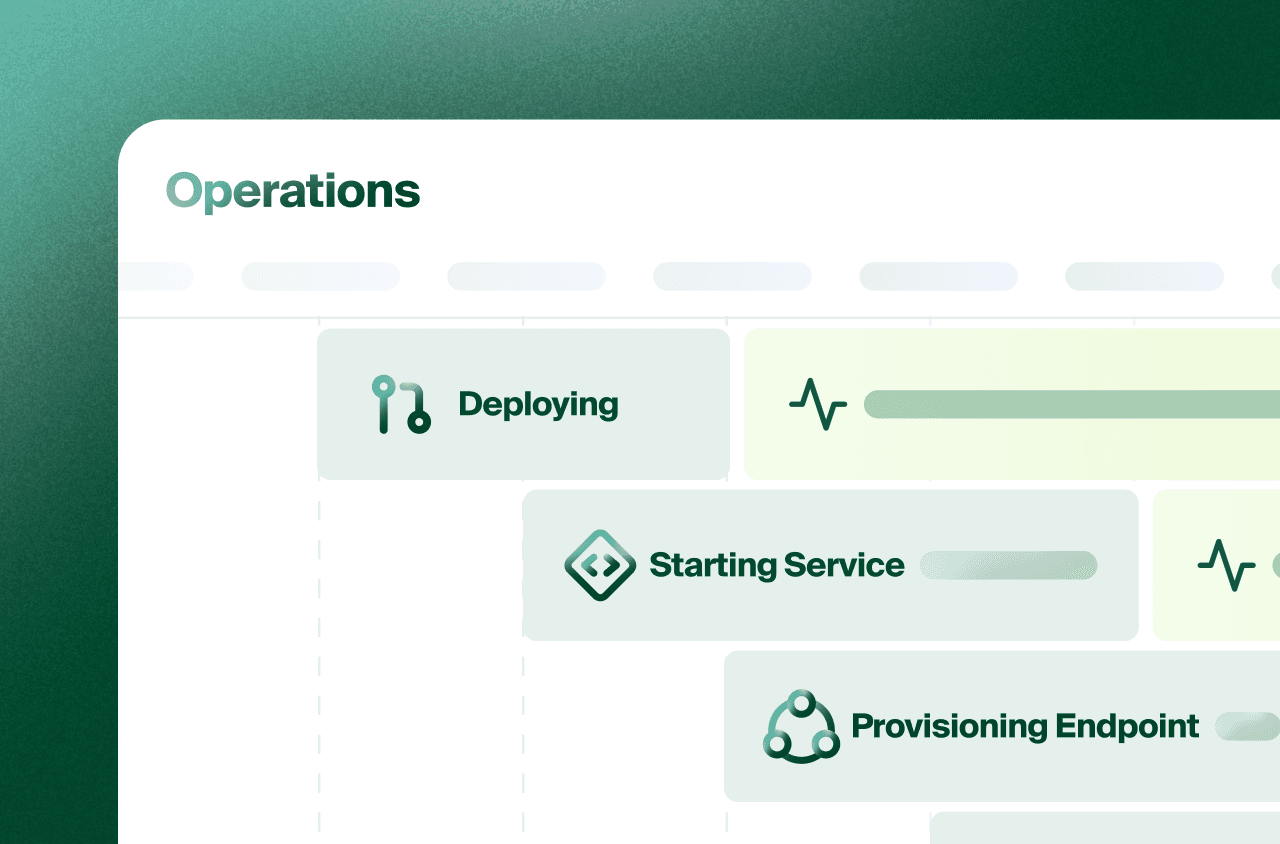 Operations

Deploying

Starting Service

Provisioning Endpoint